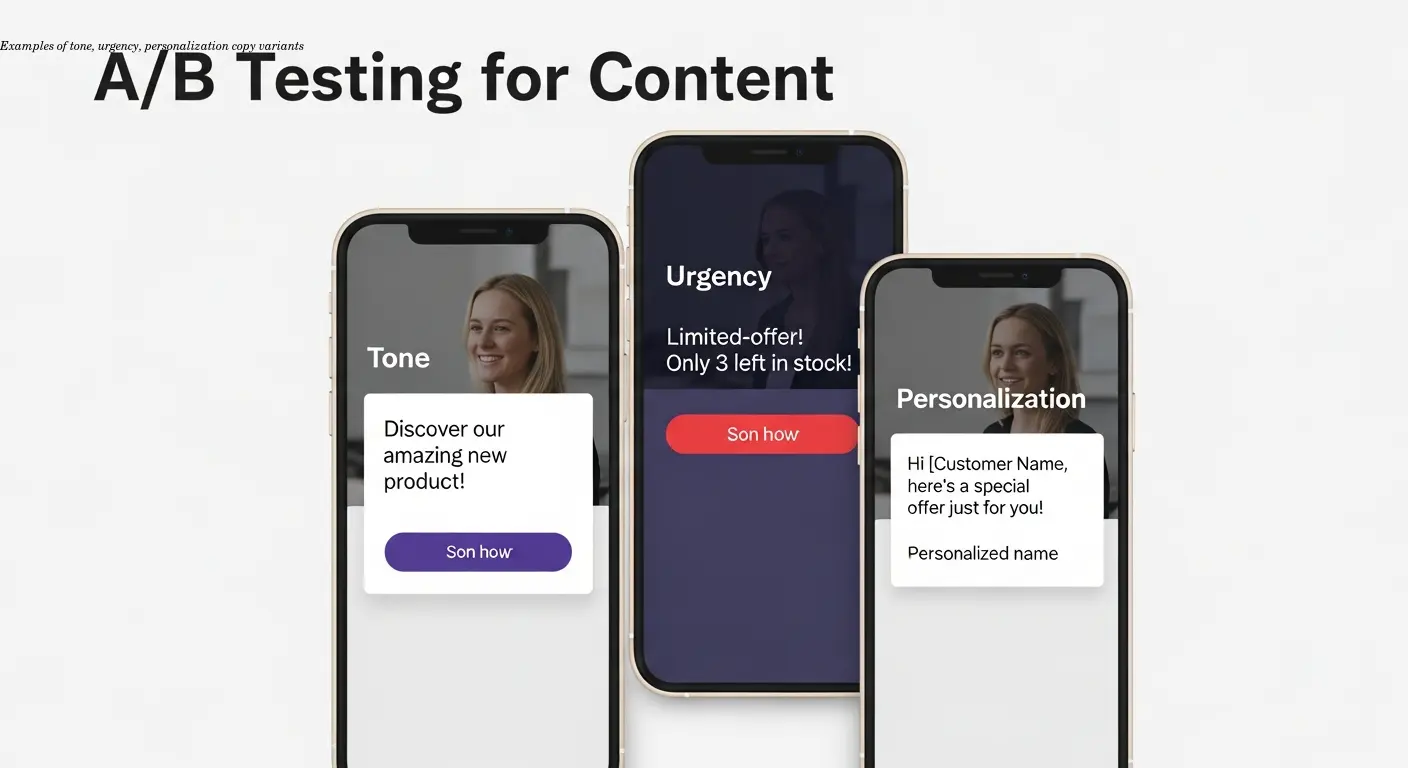 Examples of tone, urgency, personalization copy variants

A/B Testing for Content

Tone

Discover our amazing new product!

Son how

Urgency

Limited-offer! Only 3 left in stock!

Son how

Personalization

Hi [Customer Name, here's a special offer just for you!

Personalized name